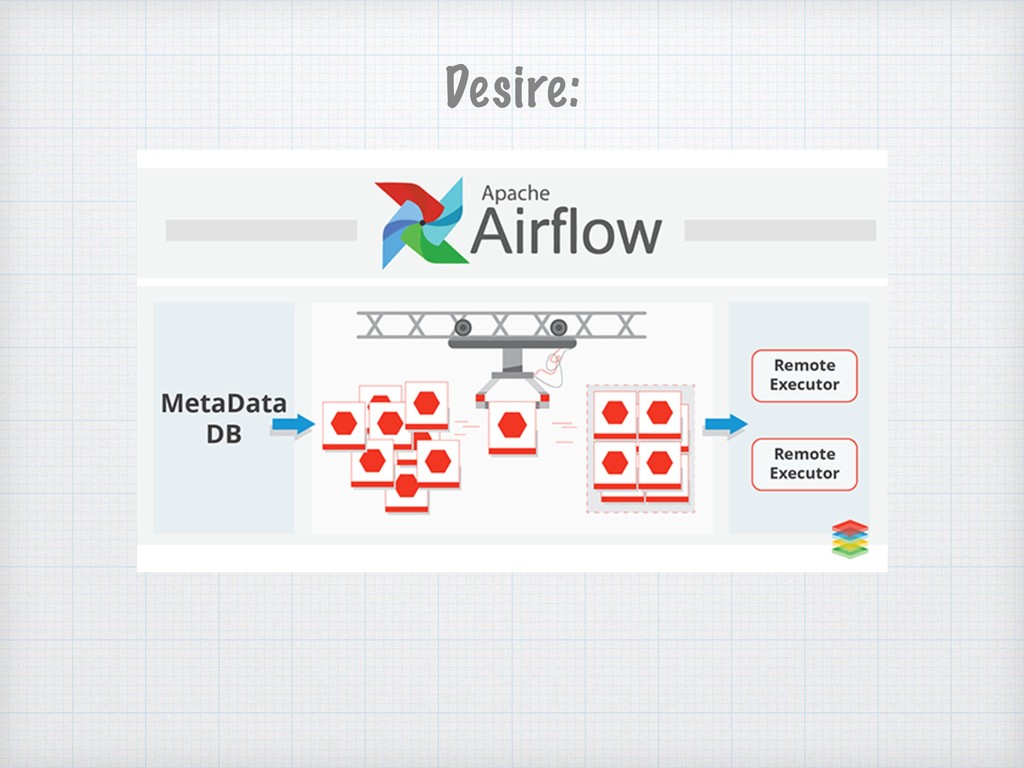 Desire:

Apache Airflow

MetaData DB

Remote Executor

Remote Executor